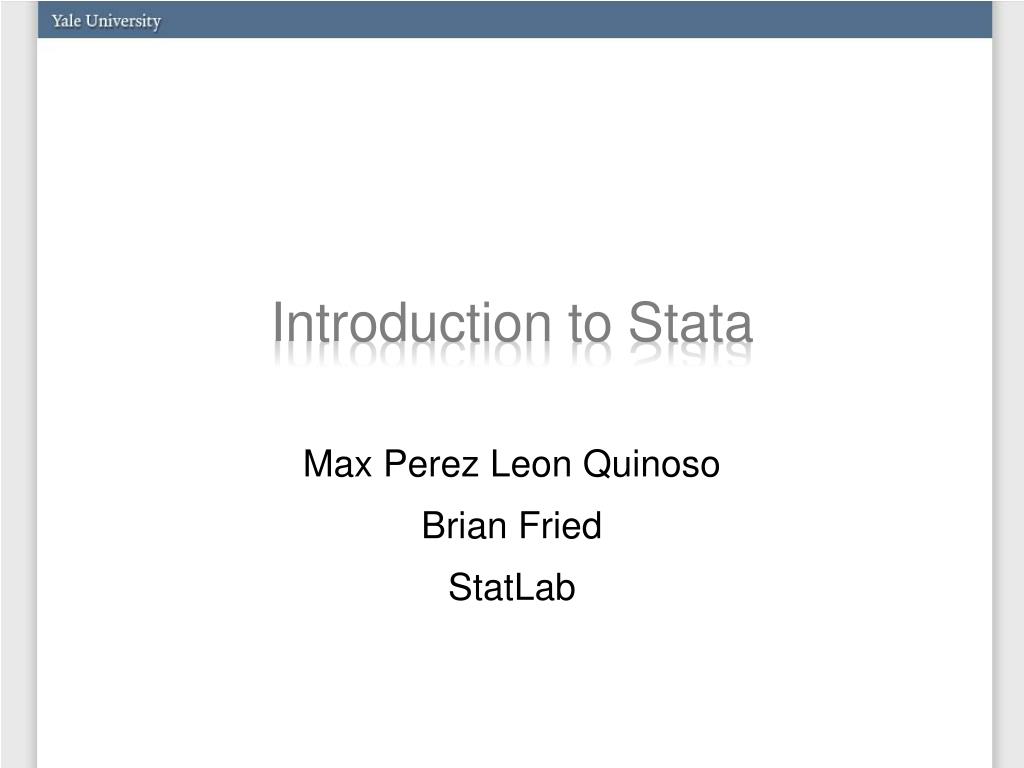 Yale University

Introduction to Stata

Max Perez Leon Quinoso

Brian Fried

StatLab